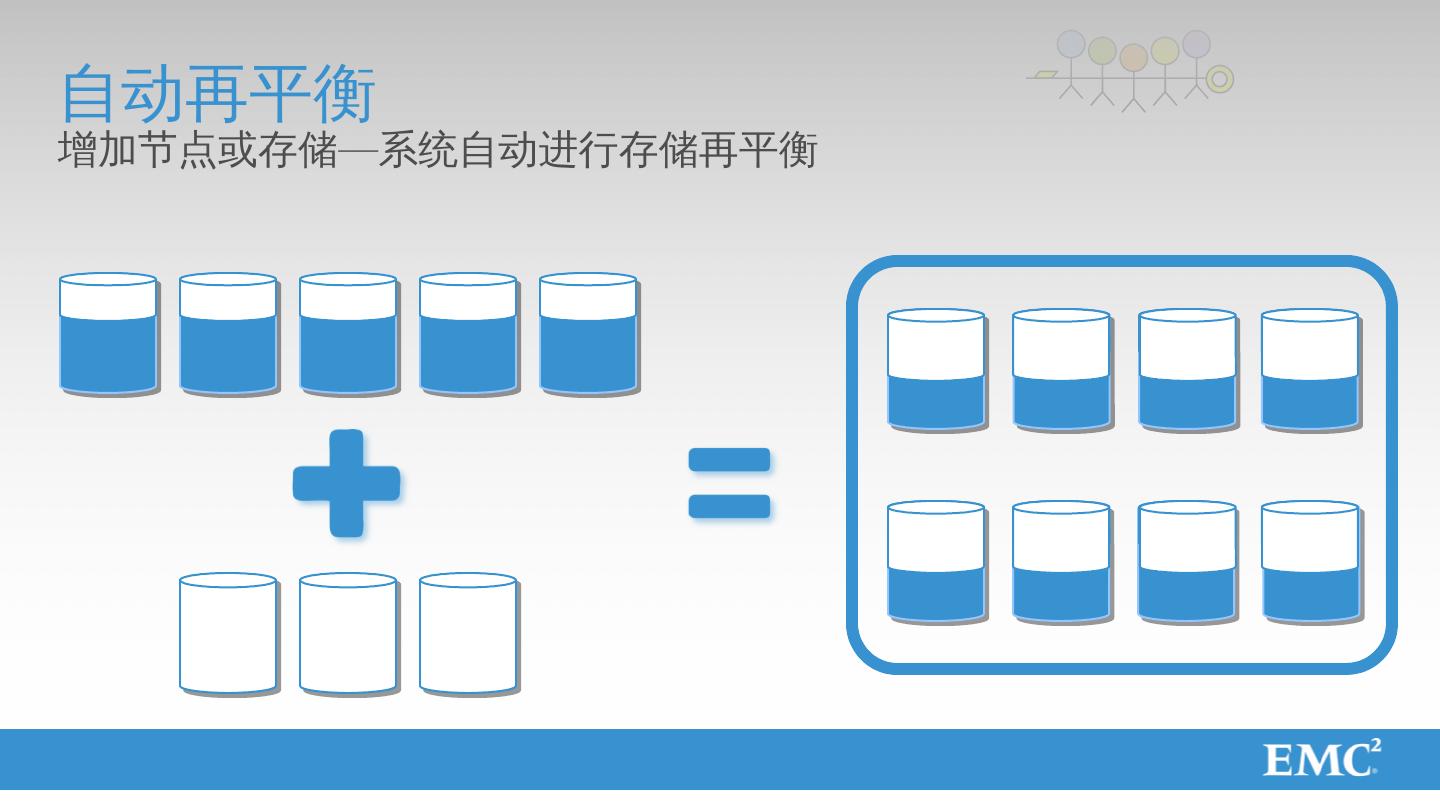 自动再平衡
增加节点或存储—系统自动进行存储再平衡

EMC$^2$